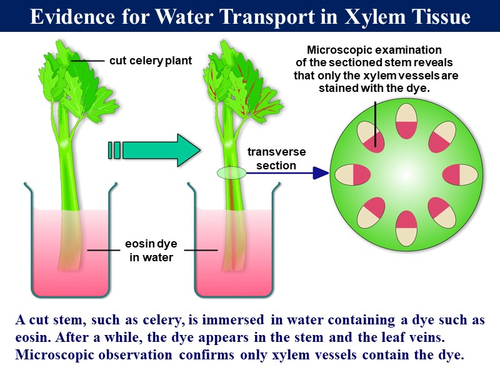 Evidence for Water Transport in Xylem Tissue

cut celery plant

Microscopic examination of the sectioned stem reveals that only the xylem vessels are stained with the dye.

transverse section

eosin dye in water

A cut stem, such as celery, is immersed in water containing a dye such as eosin. After a while, the dye appears in the stem and the leaf veins. Microscopic observation confirms only xylem vessels contain the dye.